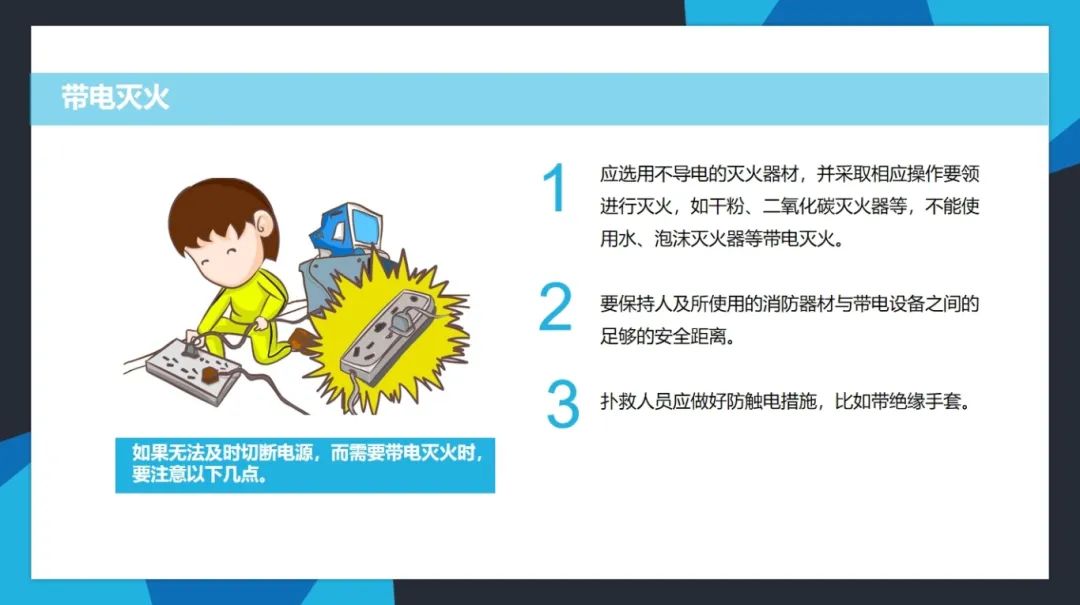 带电灭火

如果无法及时切断电源，而需要带电灭火时，要注意以下几点。

1 应选用不导电的灭火器材，并采取相应操作要领进行灭火，如干粉、二氧化碳灭火器等，不能使用水、泡沫灭火器等带电灭火。

2 要保持人及所使用的消防器材与带电设备之间的足够的安全距离。

3 扑救人员应做好防触电措施，比如带绝缘手套。